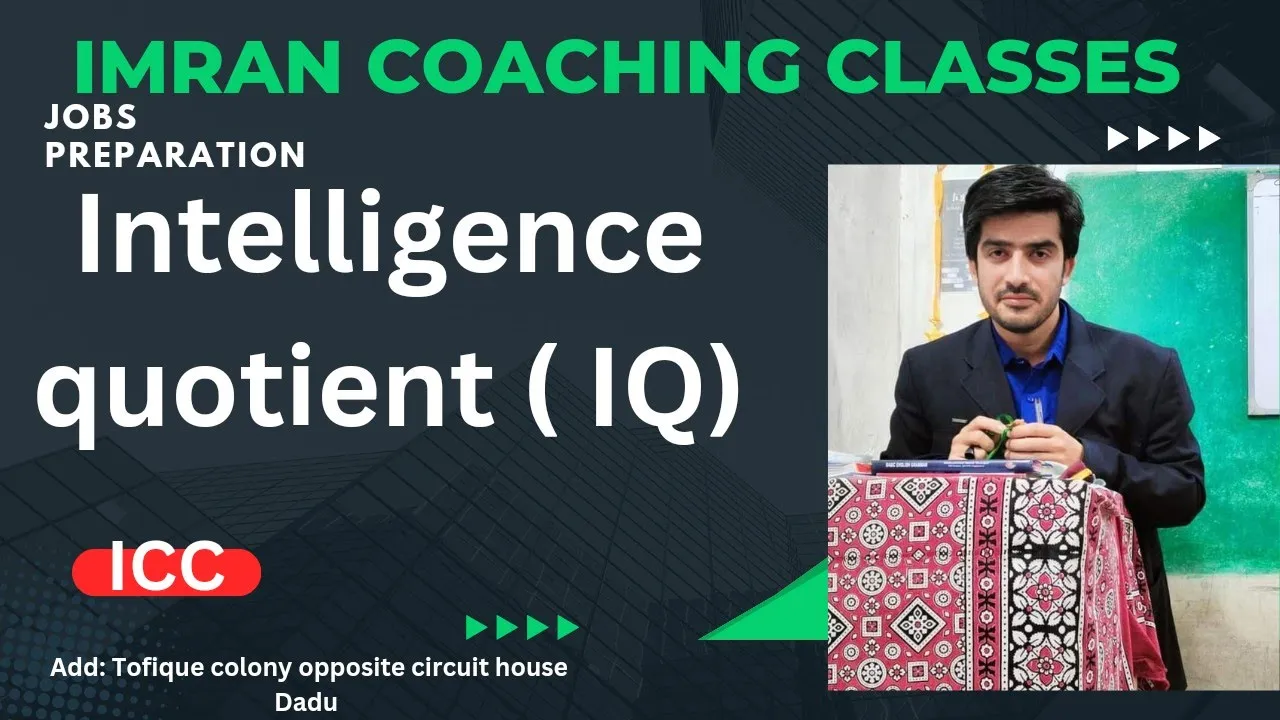 IMRAN COACHING CLASSES

JOBS PREPARATION

Intelligence quotient ( IQ)

ICC

Add: Tofique colony opposite circuit house Dadu